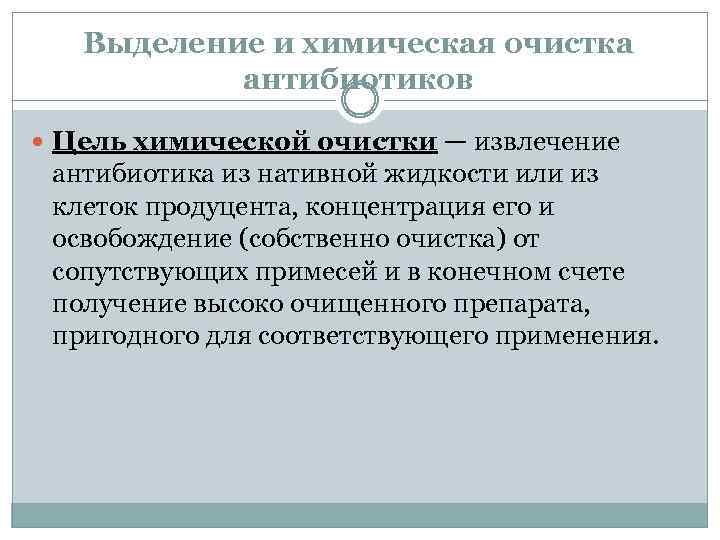 Выделение и химическая очистка антибиотиков

Цель химической очистки — извлечение антибиотика из нативной жидкости или из клеток продуцента, концентрация его и освобождение (собственно очистка) от сопутствующих примесей и в конечном счете получение высоко очищенного препарата, пригодного для соответствующего применения.